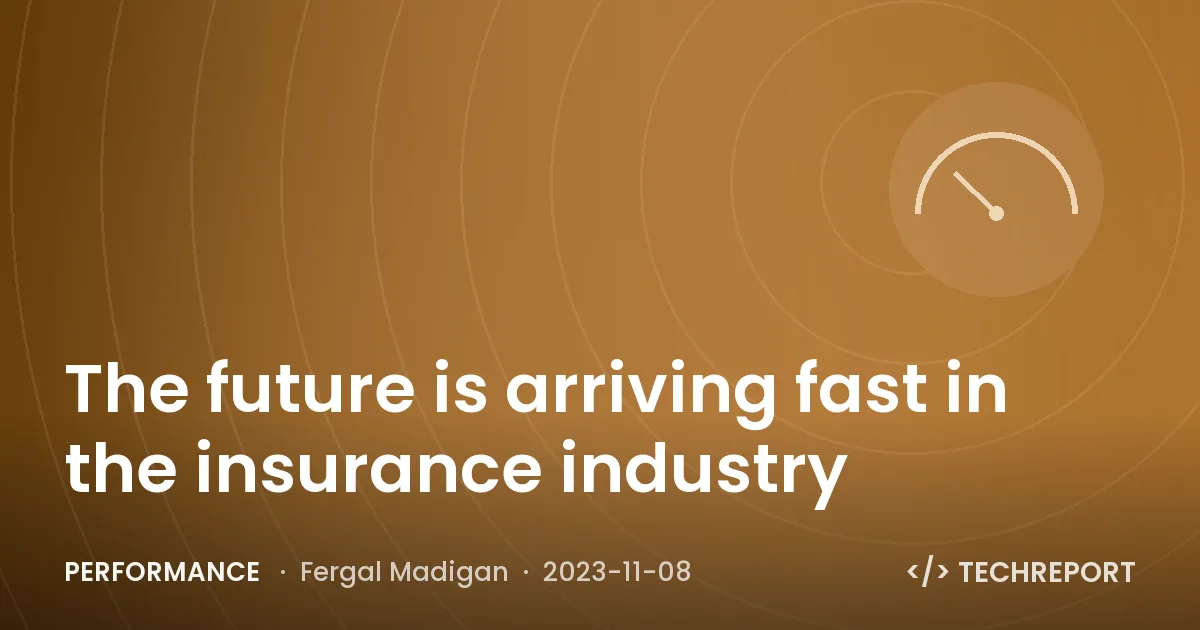 The future is arriving fast in the insurance industry

PERFORMANCE · Fergal Madigan · 2023-11-08

</> TECHREPORT